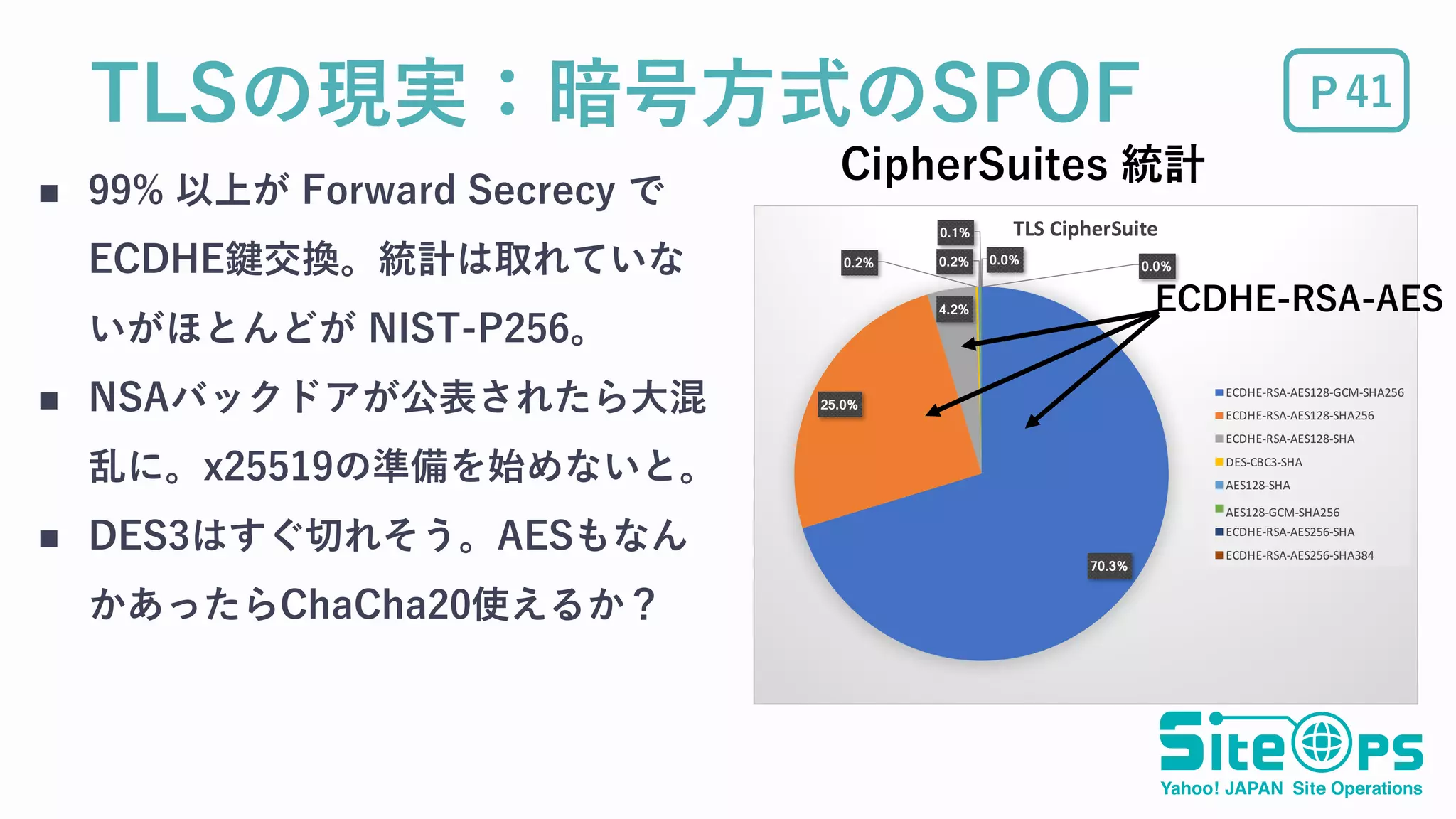 TLSの現実：暗号方式のSPOF

P 41

■ 99% 以上が Forward Secrecy で ECDHE鍵交換。統計は取れていないがほとんどが NIST-P256。

■ NSAバックドアが公表されたら大混乱に。x25519の準備を始めないと。

■ DES3はすぐ切れそう。AESもなんかあったらChaCha20使えるか？

CipherSuites 統計

TLS CipherSuite

0.1%
0.2%
0.2%
0.0%
0.0%
4.2%
25.0%
70.3%

ECDHE-RSA-AES

ECDHE-RSA-AES128-GCM-SHA256
ECDHE-RSA-AES128-SHA256
ECDHE-RSA-AES128-SHA
DES-CBC3-SHA
AES128-SHA
AES128-GCM-SHA256
ECDHE-RSA-AES256-SHA
ECDHE-RSA-AES256-SHA384

SiteOps
Yahoo! JAPAN Site Operations